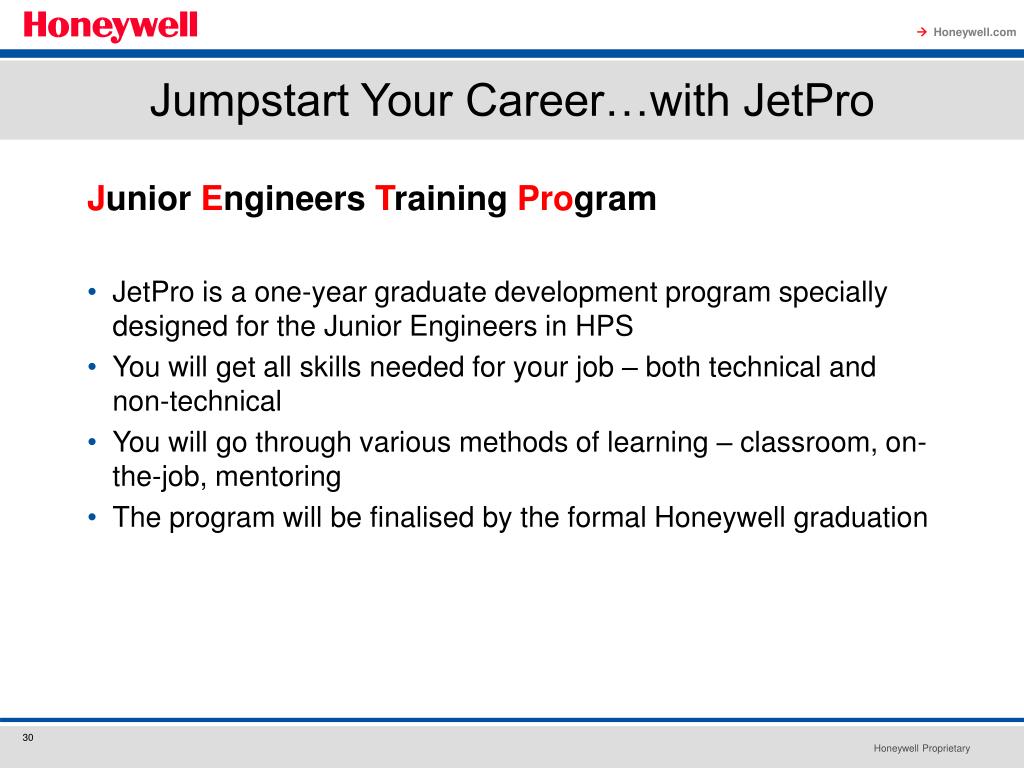 Honeywell

→ Honeywell.com

Jumpstart Your Career…with JetPro

Junior Engineers Training Program

• JetPro is a one-year graduate development program specially designed for the Junior Engineers in HPS
• You will get all skills needed for your job – both technical and non-technical
• You will go through various methods of learning – classroom, on-the-job, mentoring
• The program will be finalised by the formal Honeywell graduation

30

Honeywell Proprietary